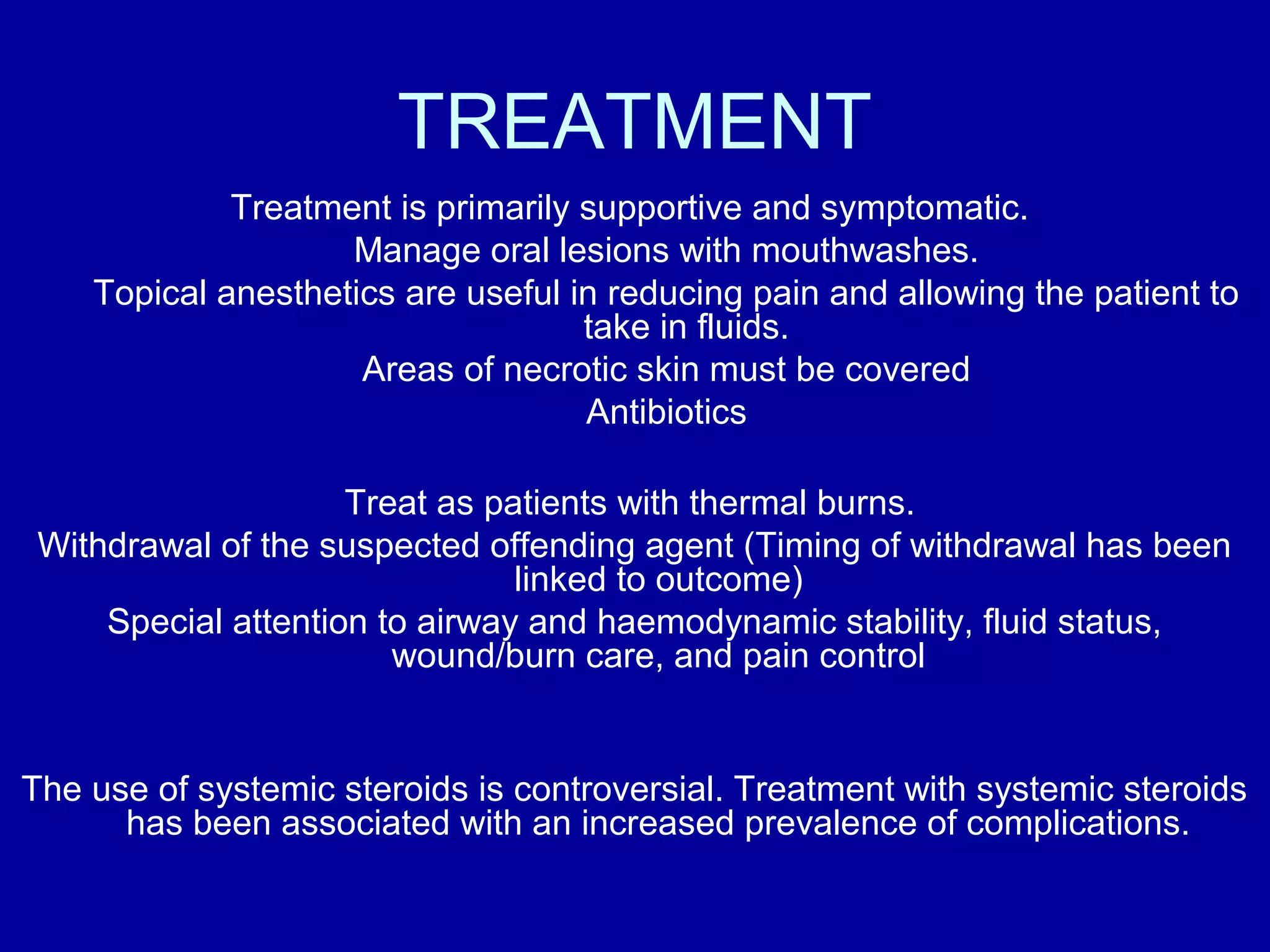 TREATMENT

Treatment is primarily supportive and symptomatic.

Manage oral lesions with mouthwashes.

Topical anesthetics are useful in reducing pain and allowing the patient to take in fluids.

Areas of necrotic skin must be covered

Antibiotics

Treat as patients with thermal burns.

Withdrawal of the suspected offending agent (Timing of withdrawal has been linked to outcome)

Special attention to airway and haemodynamic stability, fluid status, wound/burn care, and pain control

The use of systemic steroids is controversial. Treatment with systemic steroids has been associated with an increased prevalence of complications.